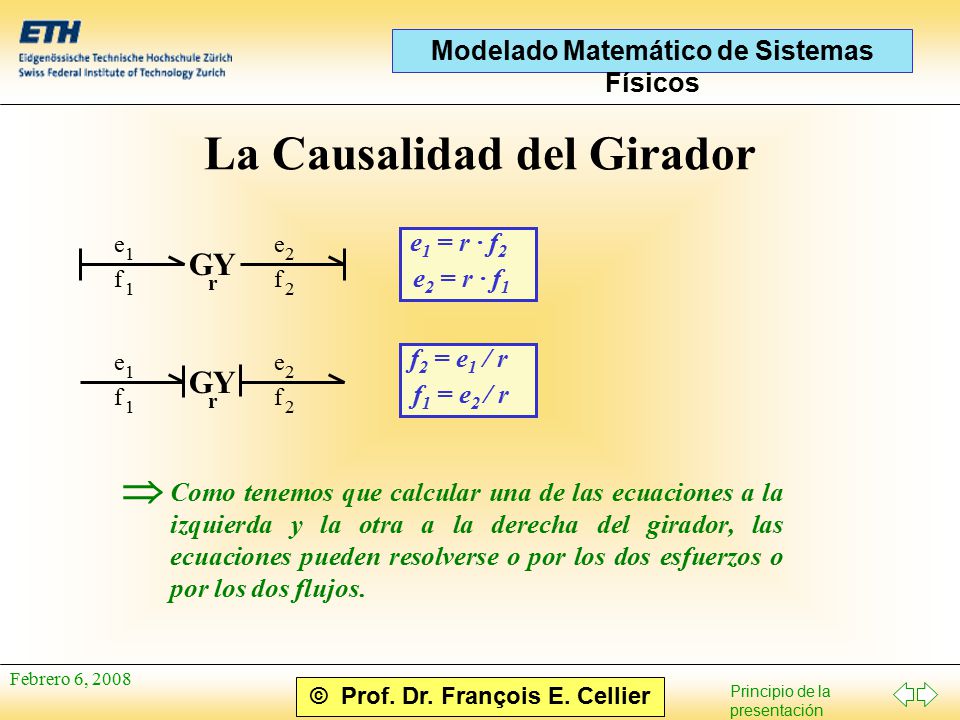 ETH
Eidgenössische Technische Hochschule Zürich
Swiss Federal Institute of Technology Zurich

Modelado Matemático de Sistemas Físicos

La Causalidad del Girador

$e_1$
$f_1$
GY
r
$e_2$
$f_2$

$e_1 = r \cdot f_2$
$e_2 = r \cdot f_1$

$e_1$
$f_1$
GY
r
$e_2$
$f_2$

$f_2 = e_1 / r$
$f_1 = e_2 / r$

$\Rightarrow$ Como tenemos que calcular una de las ecuaciones a la izquierda y la otra a la derecha del girador, las ecuaciones pueden resolverse o por los dos esfuerzos o por los dos flujos.

Febrero 6, 2008

© Prof. Dr. François E. Cellier

Principio de la presentación